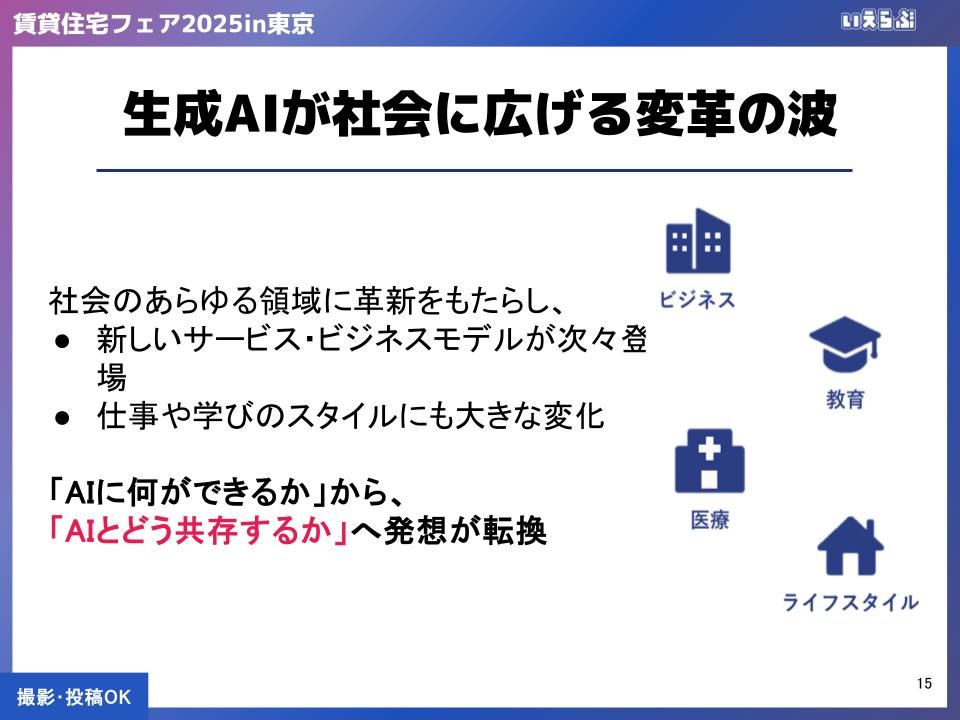 賃貸住宅フェア2025in東京

いえらぶ

生成AIが社会に広げる変革の波

社会のあらゆる領域に革新をもたらし、
● 新しいサービス･ビジネスモデルが次々登場
● 仕事や学びのスタイルにも大きな変化

「AIに何ができるか」から、
「AIとどう共存するか」へ発想が転換

ビジネス

教育

医療

ライフスタイル

撮影･投稿OK

15